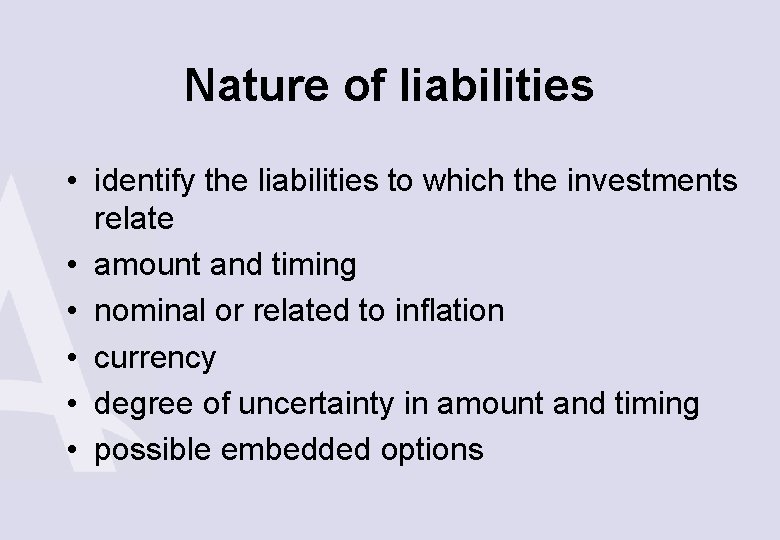 Nature of liabilities

• identify the liabilities to which the investments relate
• amount and timing
• nominal or related to inflation
• currency
• degree of uncertainty in amount and timing
• possible embedded options